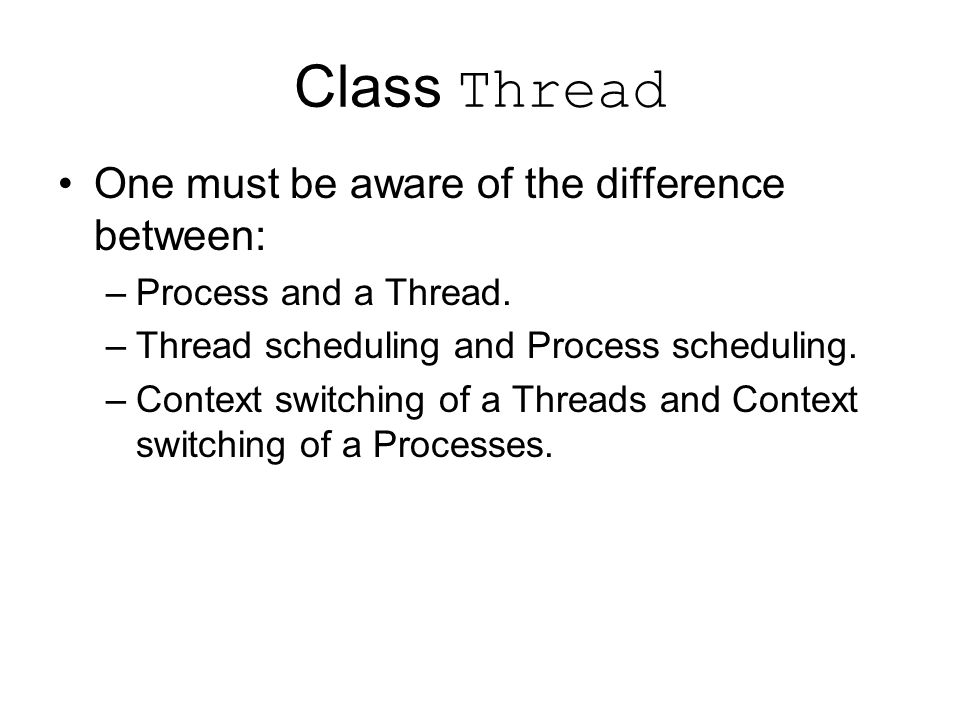 Class Thread

• One must be aware of the difference between:
– Process and a Thread.
– Thread scheduling and Process scheduling.
– Context switching of a Threads and Context switching of a Processes.